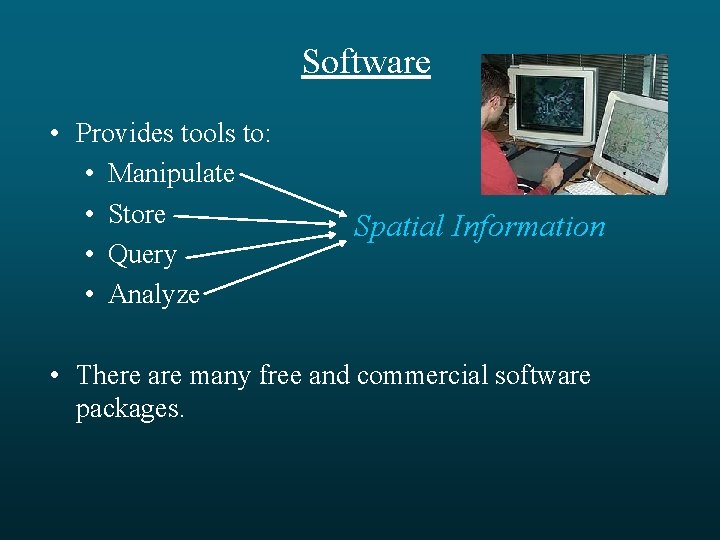 Software

• Provides tools to:
  • Manipulate
  • Store
  • Query
  • Analyze

Spatial Information

• There are many free and commercial software packages.